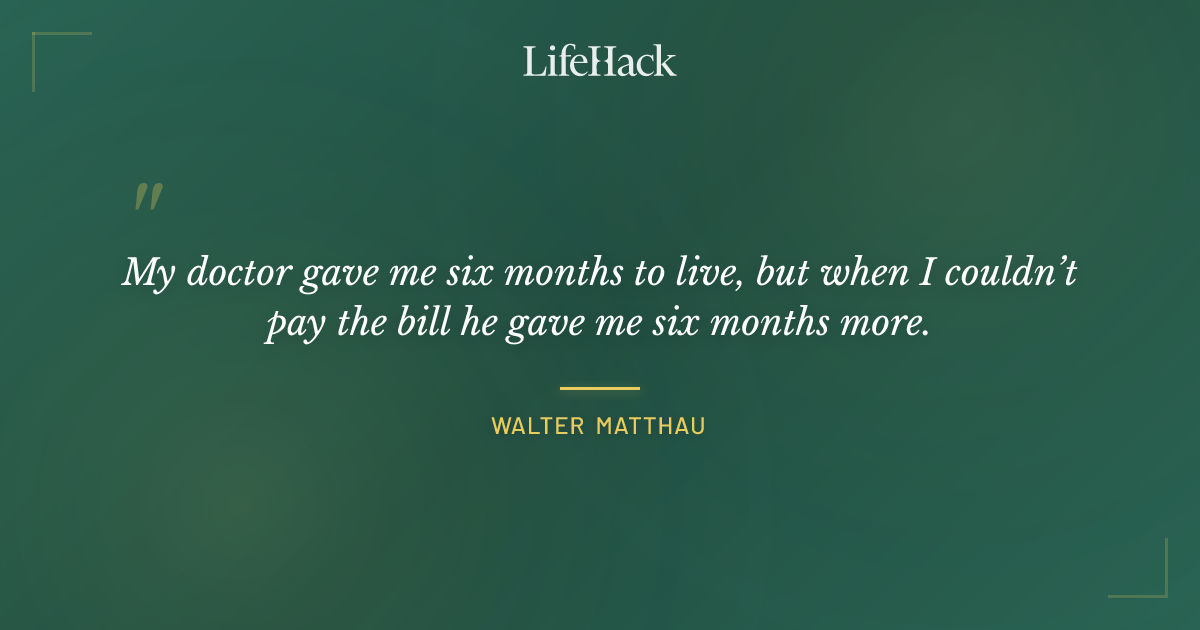 LifeHack

"

My doctor gave me six months to live, but when I couldn't pay the bill he gave me six months more.

WALTER MATTHAU